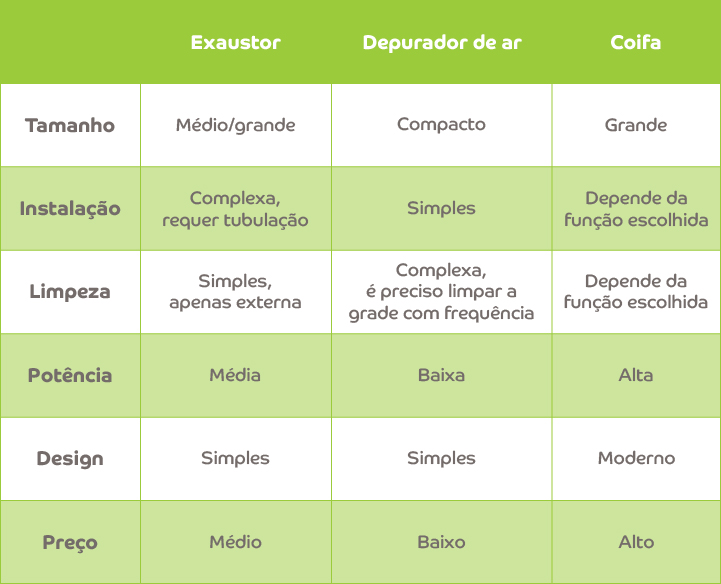 | | Exaustor | Depurador de ar | Coifa |
|---|---|---|---|
| Tamanho | Médio/grande | Compacto | Grande |
| Instalação | Complexa, requer tubulação | Simples | Depende da função escolhida |
| Limpeza | Simples, apenas externa | Complexa, é preciso limpar a grade com frequência | Depende da função escolhida |
| Potência | Média | Baixa | Alta |
| Design | Simples | Simples | Moderno |
| Preço | Médio | Baixo | Alto |